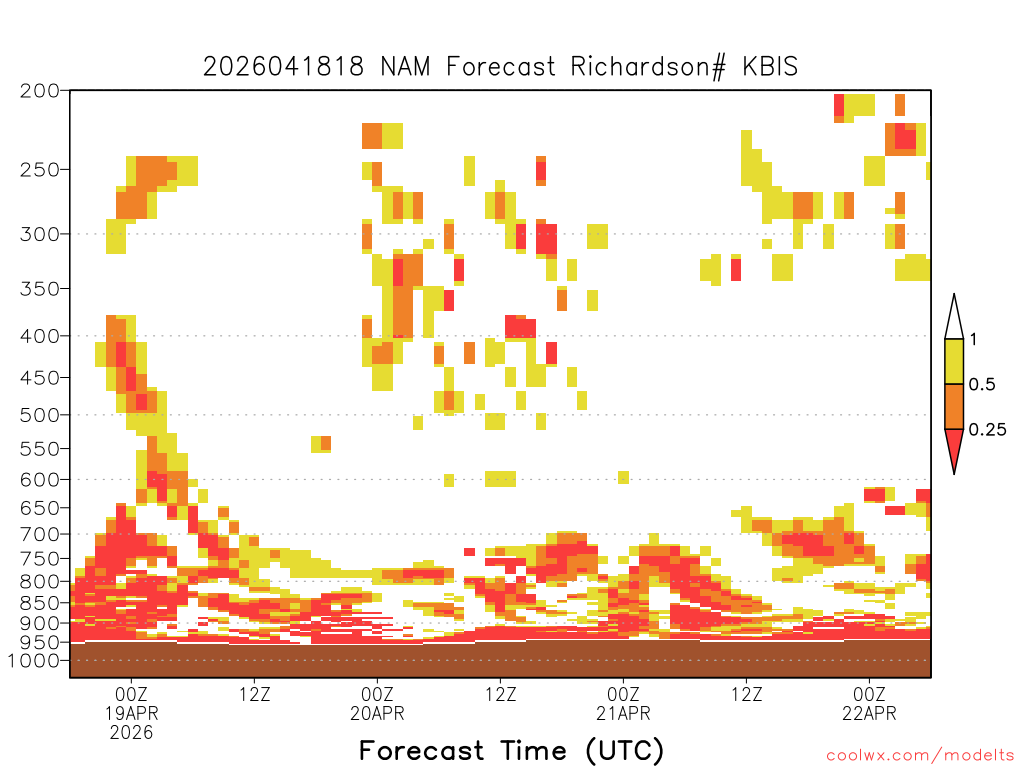 2026041818 NAM Forecast Richardson# KBIS

200
250
300
350
400
450
500
550
600
650
700
750
800
850
900
950
1000

1
0.5
0.25

00Z 19APR 2026
12Z
00Z 20APR
12Z
00Z 21APR
12Z
00Z 22APR

Forecast Time (UTC)

coolwx.com/modelts